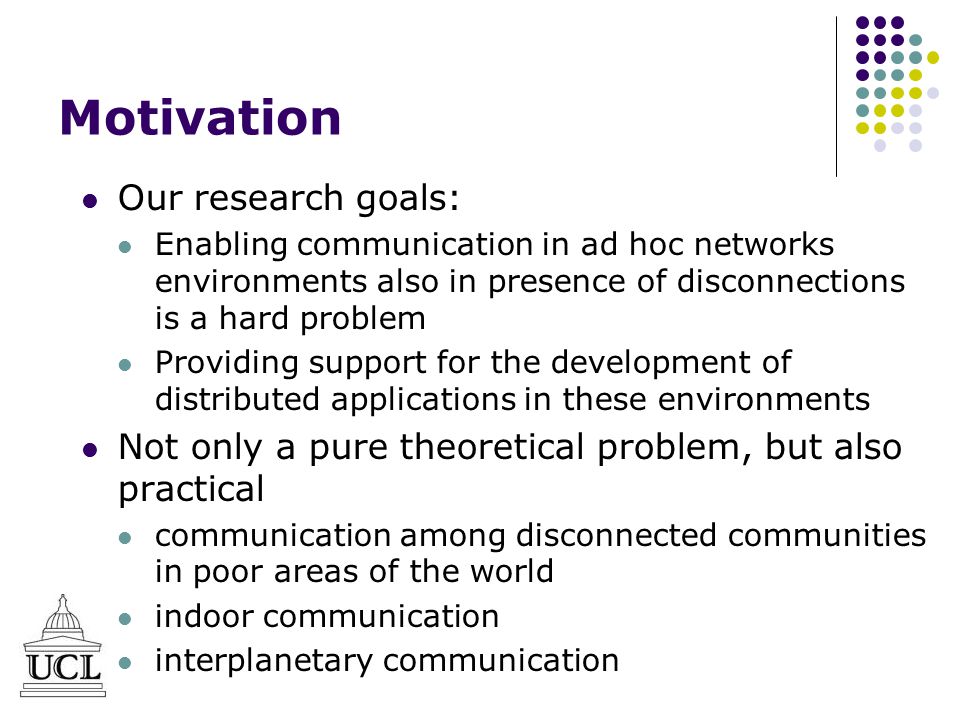 Motivation

- Our research goals:
  - Enabling communication in ad hoc networks environments also in presence of disconnections is a hard problem
  - Providing support for the development of distributed applications in these environments
- Not only a pure theoretical problem, but also practical
  - communication among disconnected communities in poor areas of the world
  - indoor communication
  - interplanetary communication

UCL